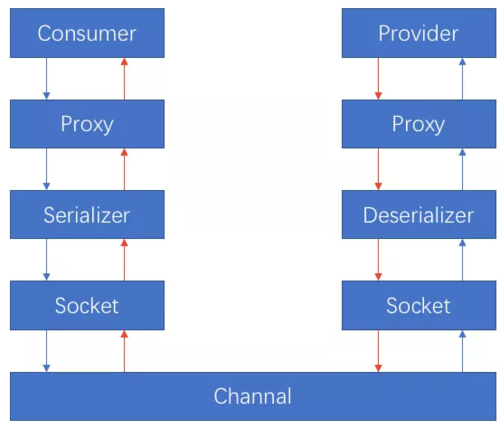 Consumer

Proxy

Serializer

Socket

Provider

Proxy

Deserializer

Socket

Channal